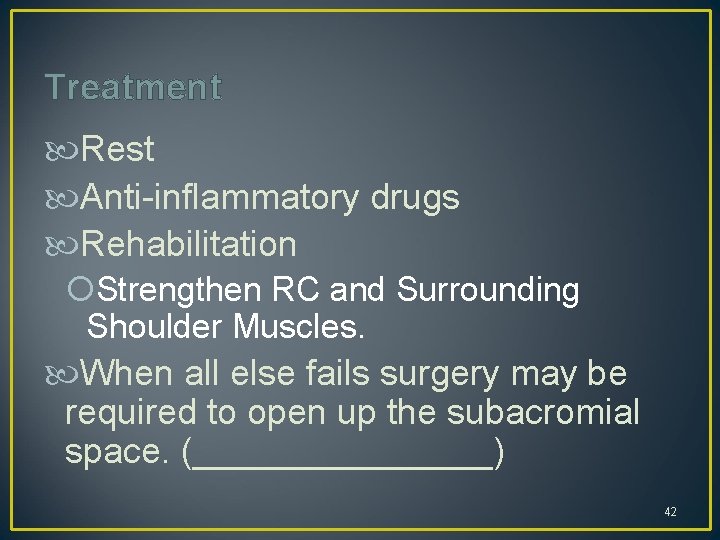 Treatment

Rest

Anti-inflammatory drugs

Rehabilitation

Strengthen RC and Surrounding Shoulder Muscles.

When all else fails surgery may be required to open up the subacromial space. (________________)

42